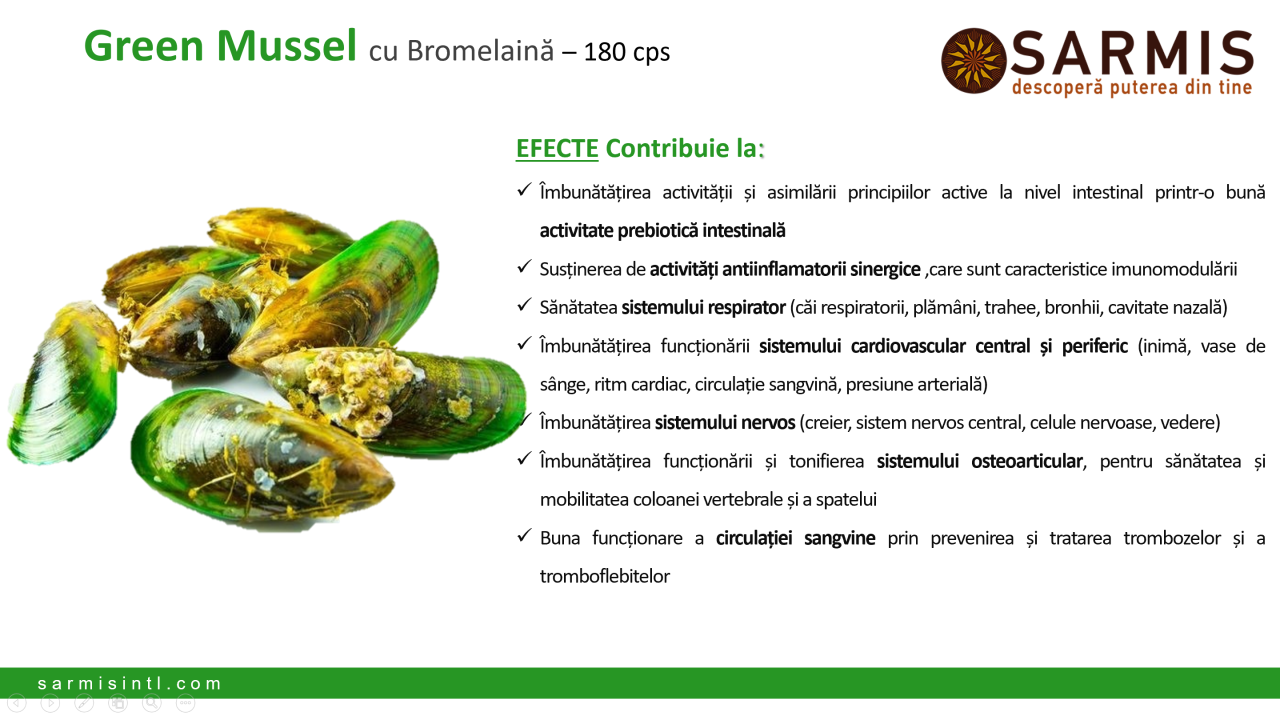 Green Mussel cu Bromelaină – 180 cps

SARMIS
descoperă puterea din tine

EFECTE Contribuie la:

✓ Îmbunătățirea activității și asimilării principiilor active la nivel intestinal printr-o bună activitate prebiotică intestinală
✓ Susținerea de activități antiinflamatorii sinergice ,care sunt caracteristice imunomodulării
✓ Sănătatea sistemului respirator (căi respiratorii, plămâni, trahee, bronhii, cavitate nazală)
✓ Îmbunătățirea funcționării sistemului cardiovascular central și periferic (inimă, vase de sânge, ritm cardiac, circulație sangvină, presiune arterială)
✓ Îmbunătățirea sistemului nervos (creier, sistem nervos central, celule nervoase, vedere)
✓ Îmbunătățirea funcționării și tonifierea sistemului osteoarticular, pentru sănătatea și mobilitatea coloanei vertebrale și a spatelui
✓ Buna funcționare a circulației sangvine prin prevenirea și tratarea trombozelor și a tromboflebitelor

sarmisintl.com